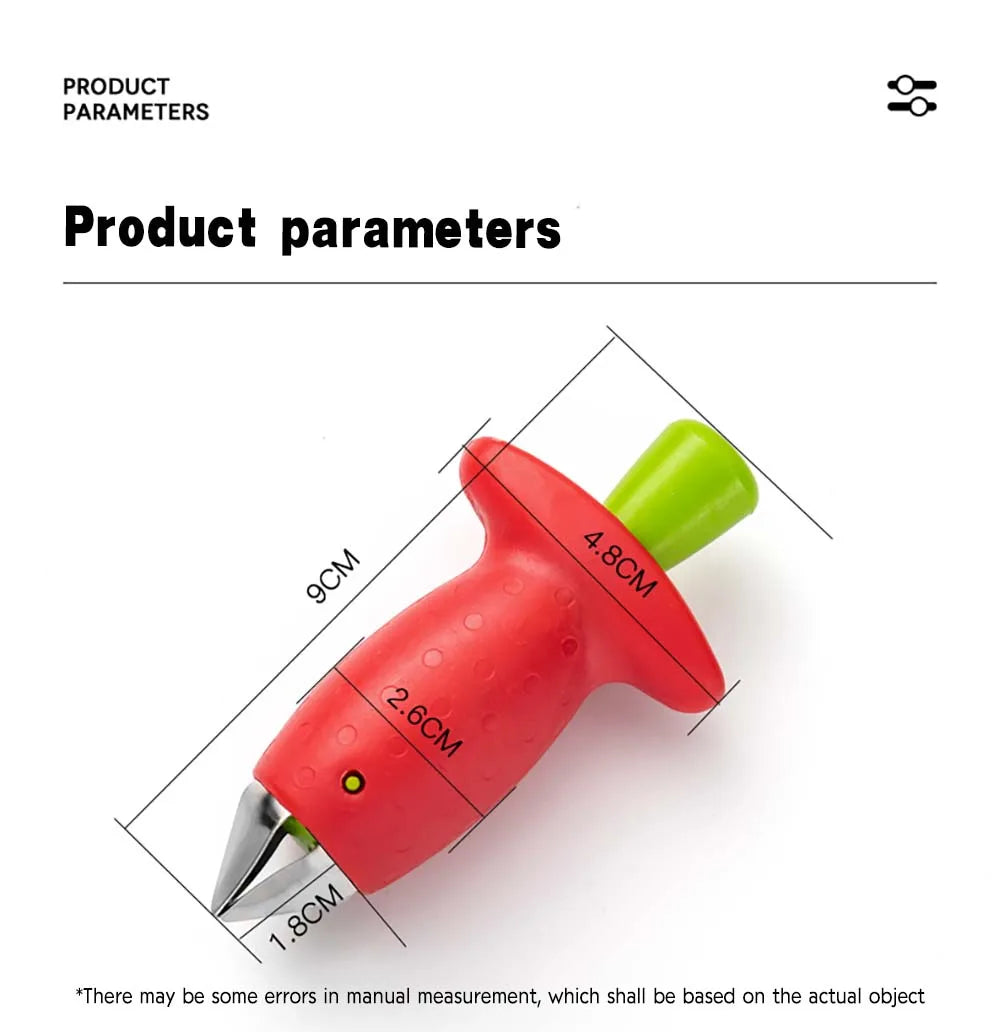 PRODUCT PARAMETERS

Product parameters

9CM

4.8CM

2.6CM

1.8CM

*There may be some errors in manual measurement, which shall be based on the actual object